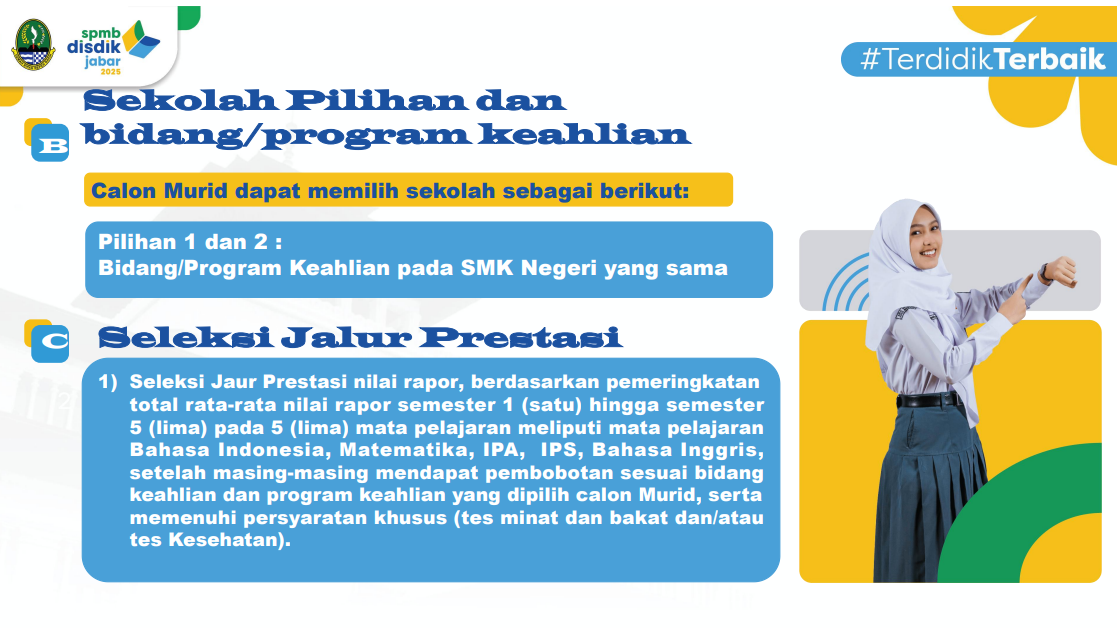 spmb disdik jabar 2025

#TerdidikTerbaik

B Sekolah Pilihan dan bidang/program keahlian

Calon Murid dapat memilih sekolah sebagai berikut:

Pilihan 1 dan 2 :
Bidang/Program Keahlian pada SMK Negeri yang sama

C Seleksi Jalur Prestasi

1) Seleksi Jaur Prestasi nilai rapor, berdasarkan pemeringkatan total rata-rata nilai rapor semester 1 (satu) hingga semester 5 (lima) pada 5 (lima) mata pelajaran meliputi mata pelajaran Bahasa Indonesia, Matematika, IPA, IPS, Bahasa Inggris, setelah masing-masing mendapat pembobotan sesuai bidang keahlian dan program keahlian yang dipilih calon Murid, serta memenuhi persyaratan khusus (tes minat dan bakat dan/atau tes Kesehatan).